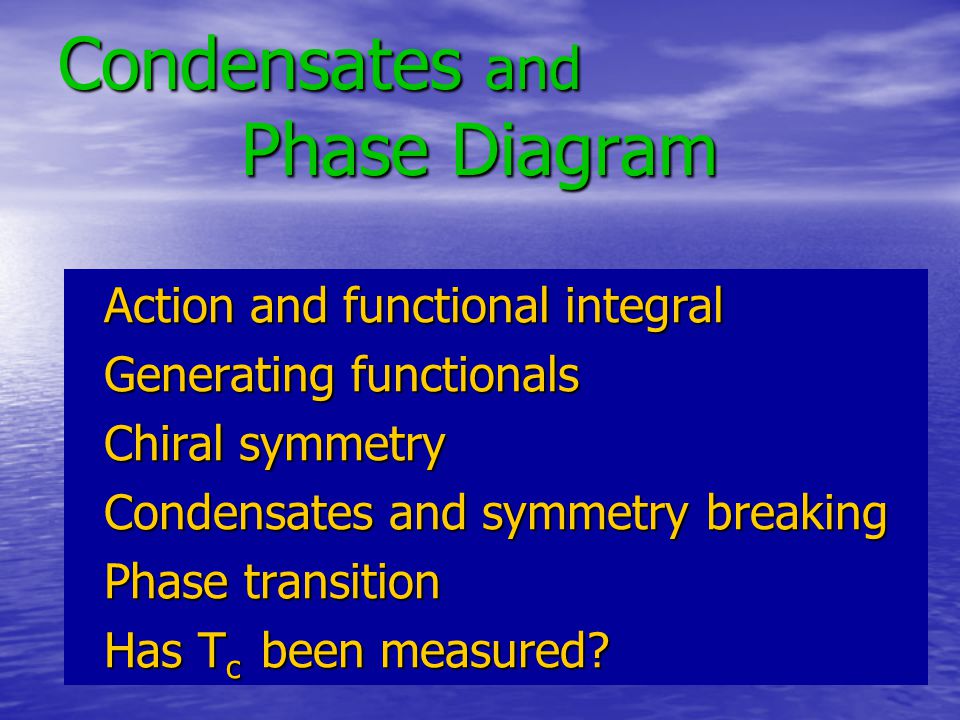 Condensates and Phase Diagram

Action and functional integral
Generating functionals
Chiral symmetry
Condensates and symmetry breaking
Phase transition
Has $T_c$ been measured?